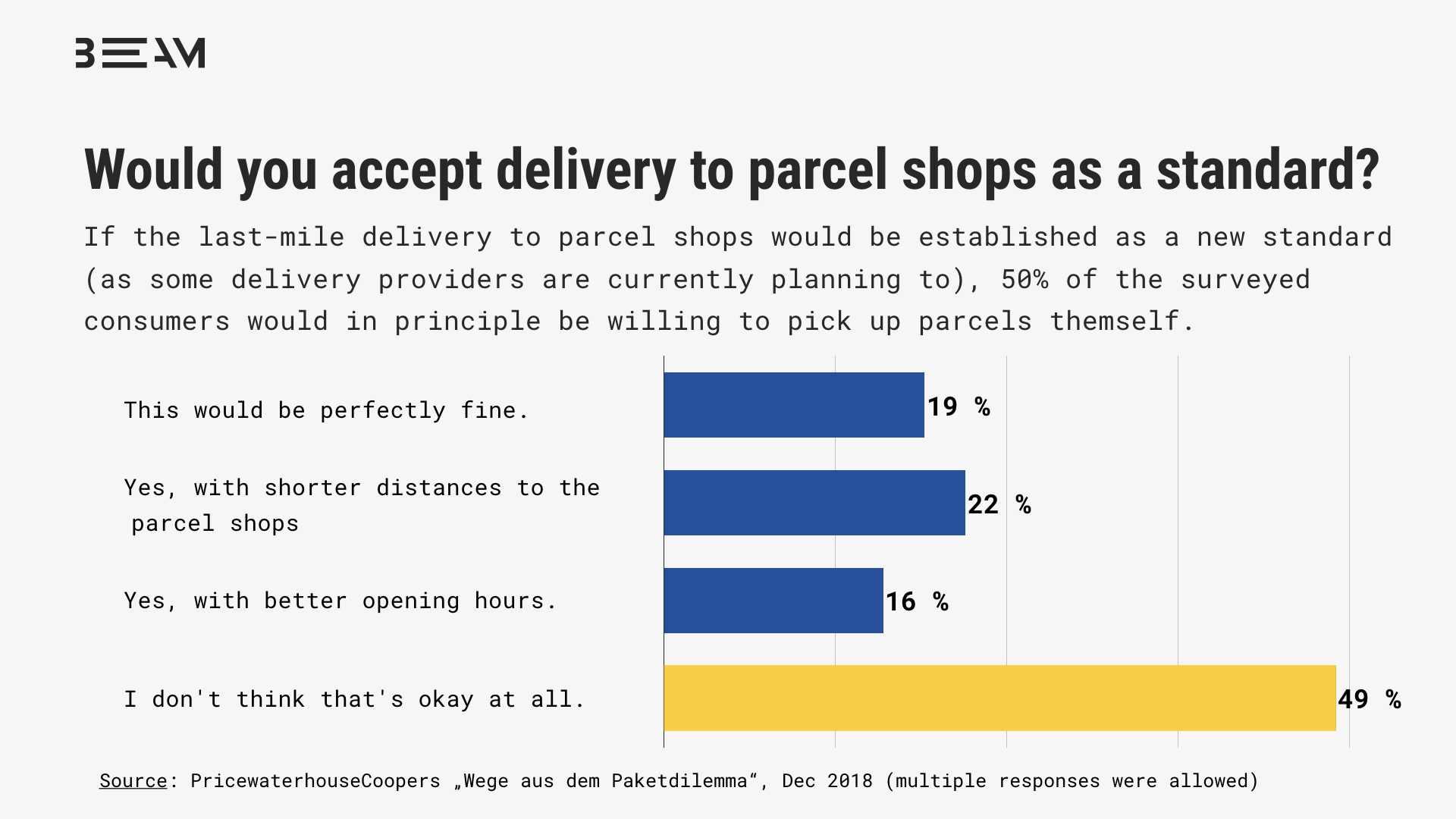 BEAM

Would you accept delivery to parcel shops as a standard?

If the last-mile delivery to parcel shops would be established as a new standard (as some delivery providers are currently planning to), 50% of the surveyed consumers would in principle be willing to pick up parcels themself.

This would be perfectly fine. 19 %

Yes, with shorter distances to the parcel shops 22 %

Yes, with better opening hours. 16 %

I don't think that's okay at all. 49 %

Source: PricewaterhouseCoopers „Wege aus dem Paketdilemma“, Dec 2018 (multiple responses were allowed)